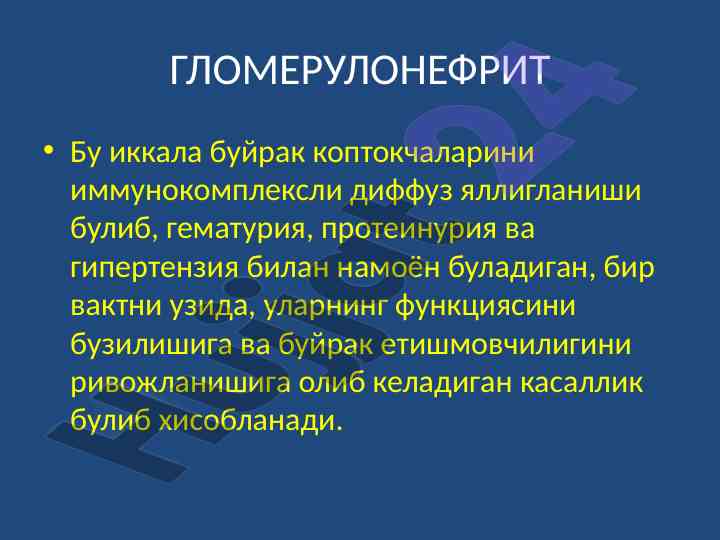 ГЛОМЕРУЛОНЕФРИТ

• Бу иккала буйрак коптокчаларини иммунокомплексли диффуз яллигланиши булиб, гематурия, протеинурия ва гипертензия билан намоён буладиган, бир вактни узида, уларнинг функциясини бузилишига ва буйрак етишмовчилигини ривожланишига олиб келадиган касаллик булиб хисобланади.

Hujjat24